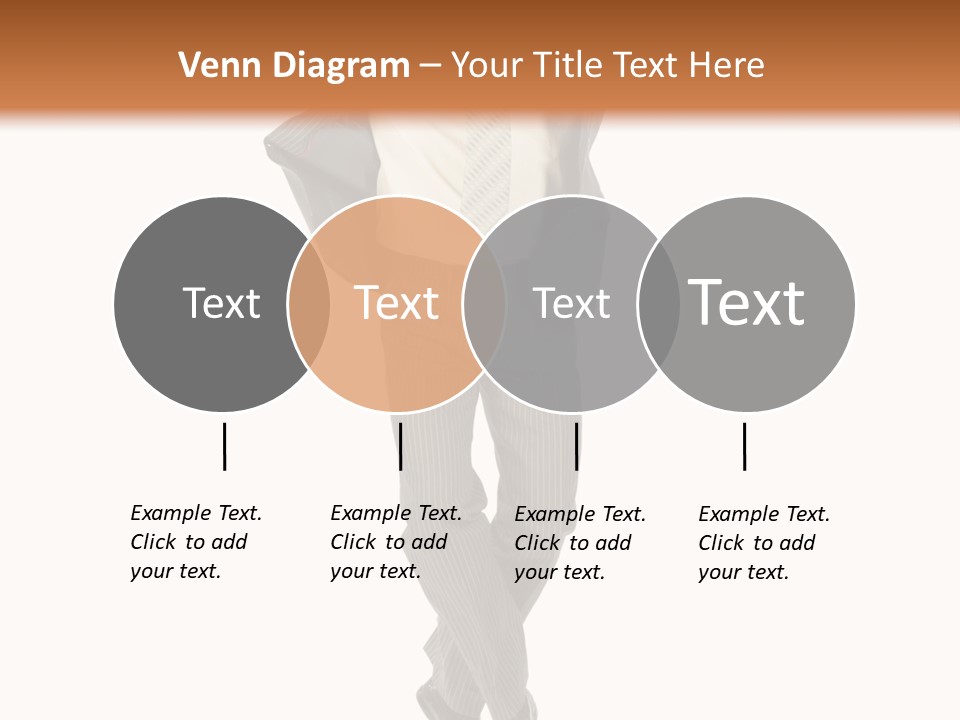 Venn Diagram – Your Title Text Here

Text

Text

Text

Text

Example Text. Click to add your text.

Example Text. Click to add your text.

Example Text. Click to add your text.

Example Text. Click to add your text.